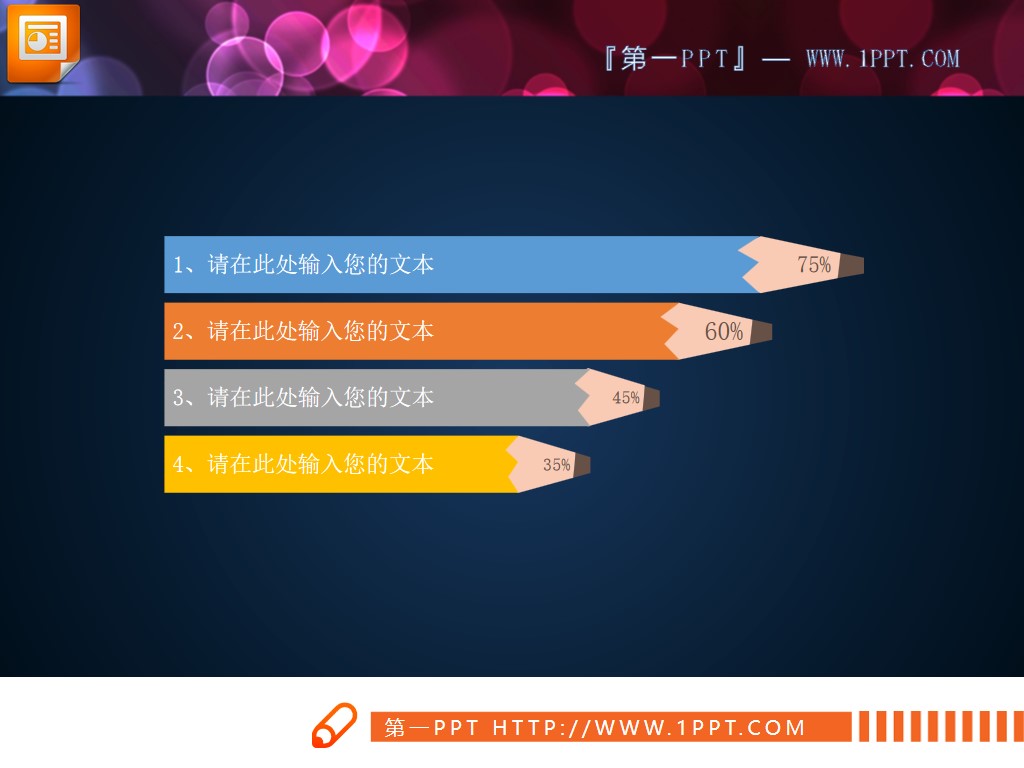 『第一PPT』— WWW.1PPT.COM

1、请在此处输入您的文本 75%

2、请在此处输入您的文本 60%

3、请在此处输入您的文本 45%

4、请在此处输入您的文本 35%

第一PPT HTTP://WWW.1PPT.COM